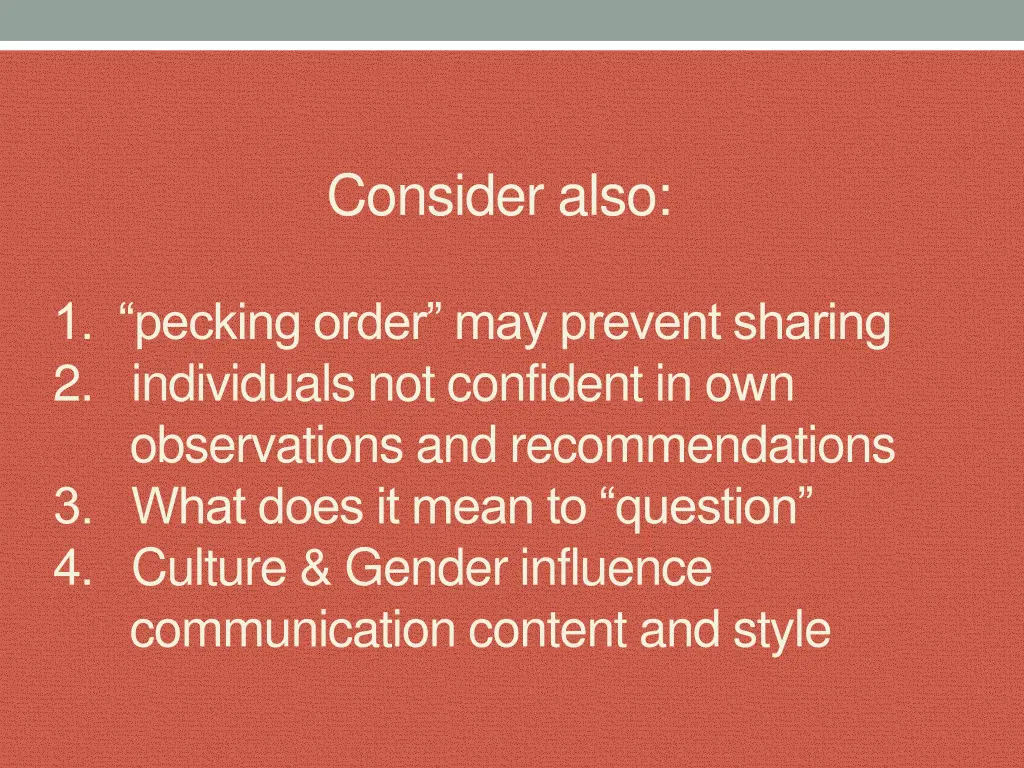 Consider also:

1. “pecking order” may prevent sharing
2. individuals not confident in own observations and recommendations
3. What does it mean to “question”
4. Culture & Gender influence communication content and style